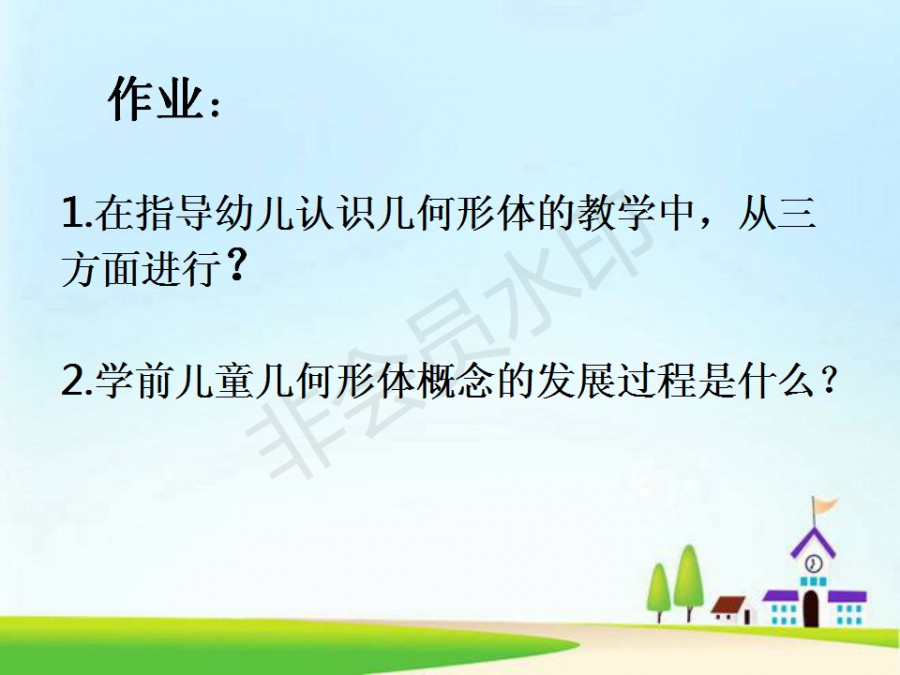 作业：

1.在指导幼儿认识几何形体的教学中，从三方面进行？

2.学前儿童几何形体概念的发展过程是什么？

非会员水印